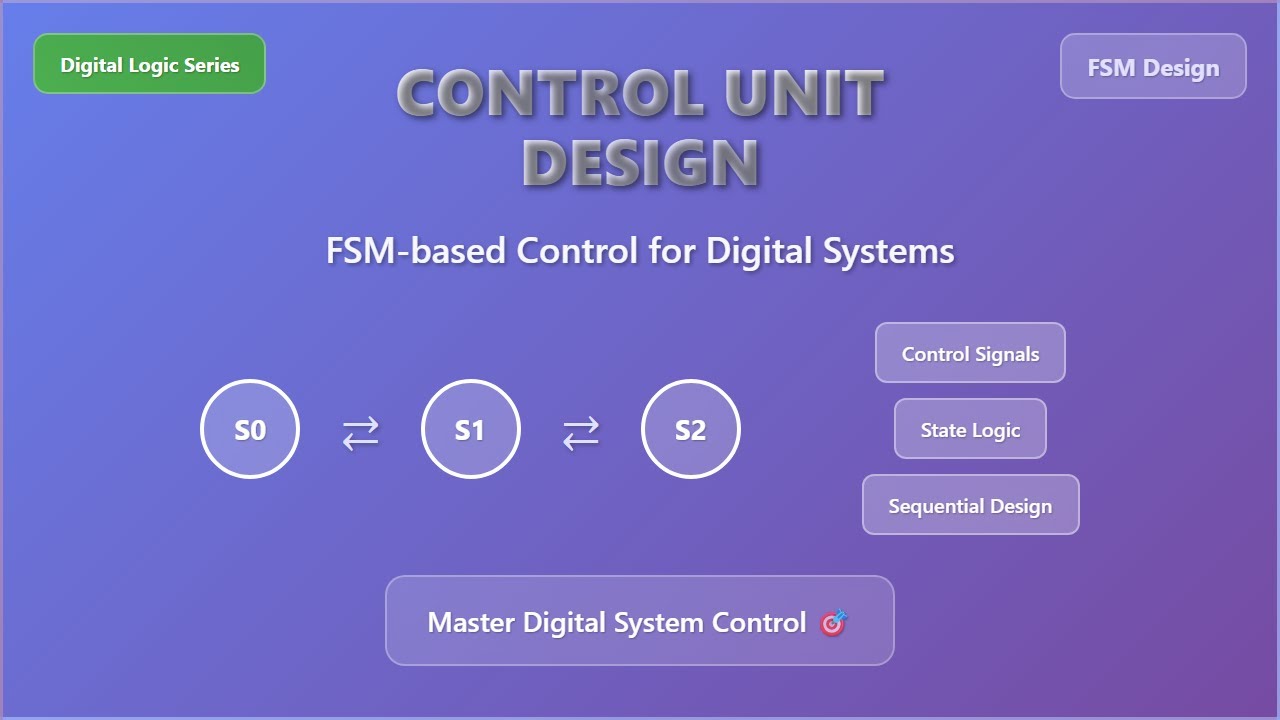 Digital Logic Series

FSM Design

CONTROL UNIT DESIGN

FSM-based Control for Digital Systems

S0 ⇄ S1 ⇄ S2

Control Signals

State Logic

Sequential Design

Master Digital System Control 🎯